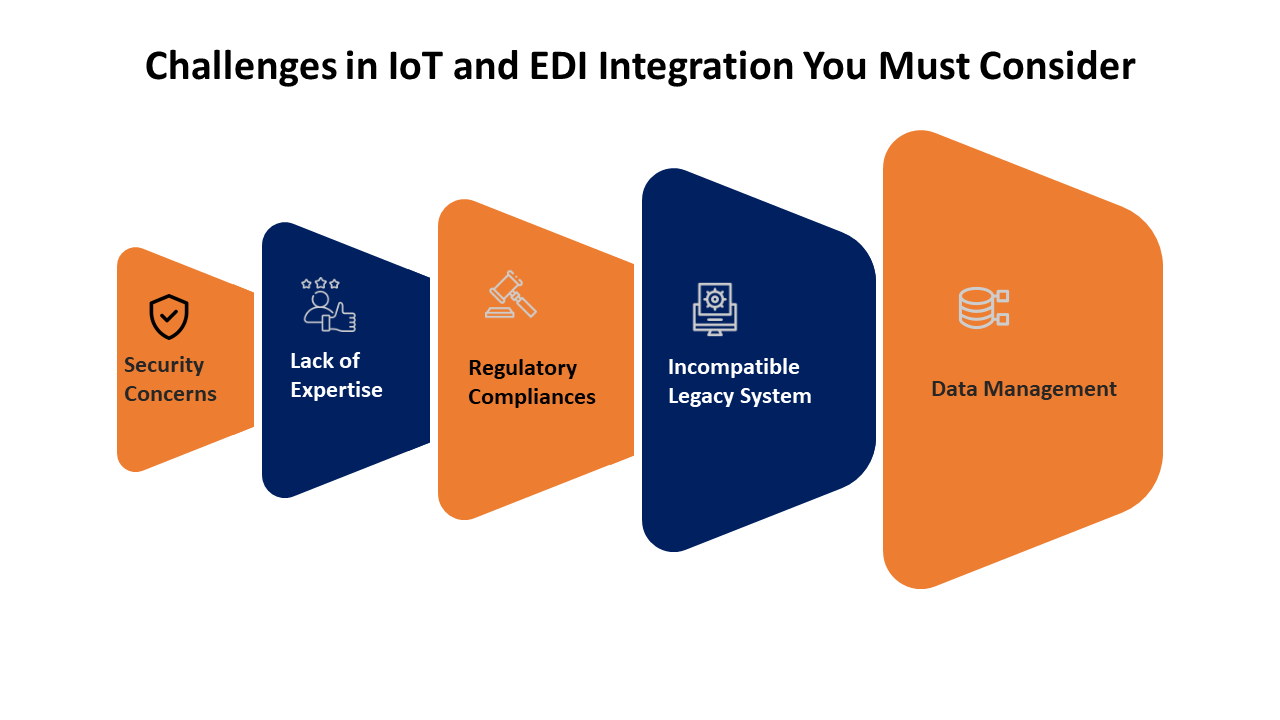 Challenges in IoT and EDI Integration You Must Consider

Security Concerns

Lack of Expertise

Regulatory Compliances

Incompatible Legacy System

Data Management